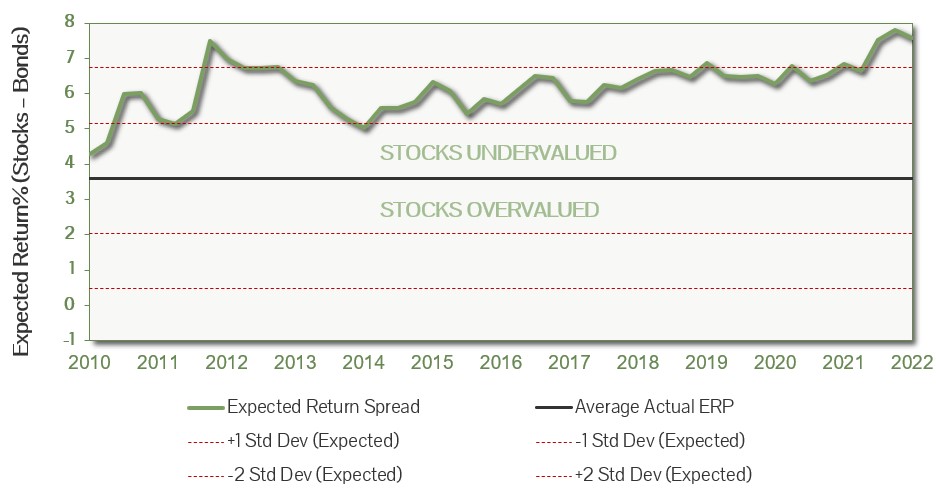 Expected Return% (Stocks – Bonds)

8
7
6
5
4
3
2
1
0
-1

STOCKS UNDERVALUED

STOCKS OVERVALUED

2010 2011 2012 2013 2014 2015 2016 2017 2018 2019 2020 2021 2022

Expected Return Spread
Average Actual ERP
+1 Std Dev (Expected)
-1 Std Dev (Expected)
-2 Std Dev (Expected)
+2 Std Dev (Expected)